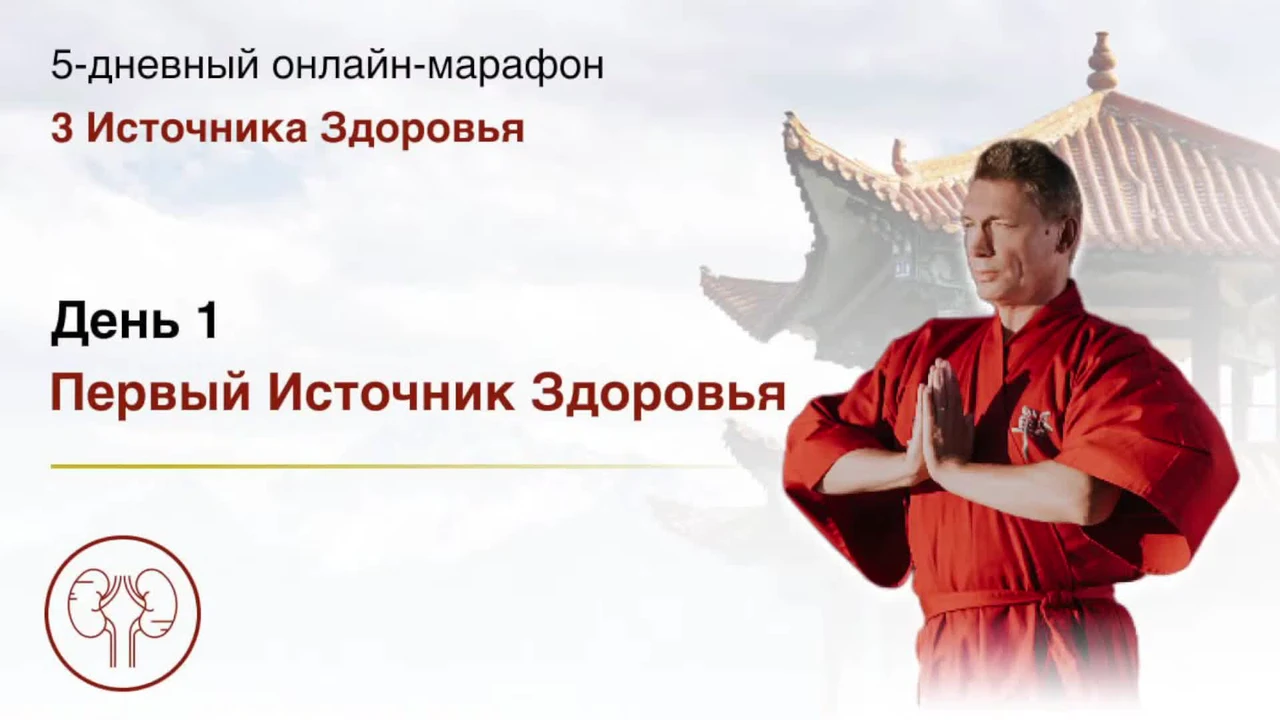 5-дневный онлайн-марафон
3 Источника Здоровья

День 1
Первый Источник Здоровья